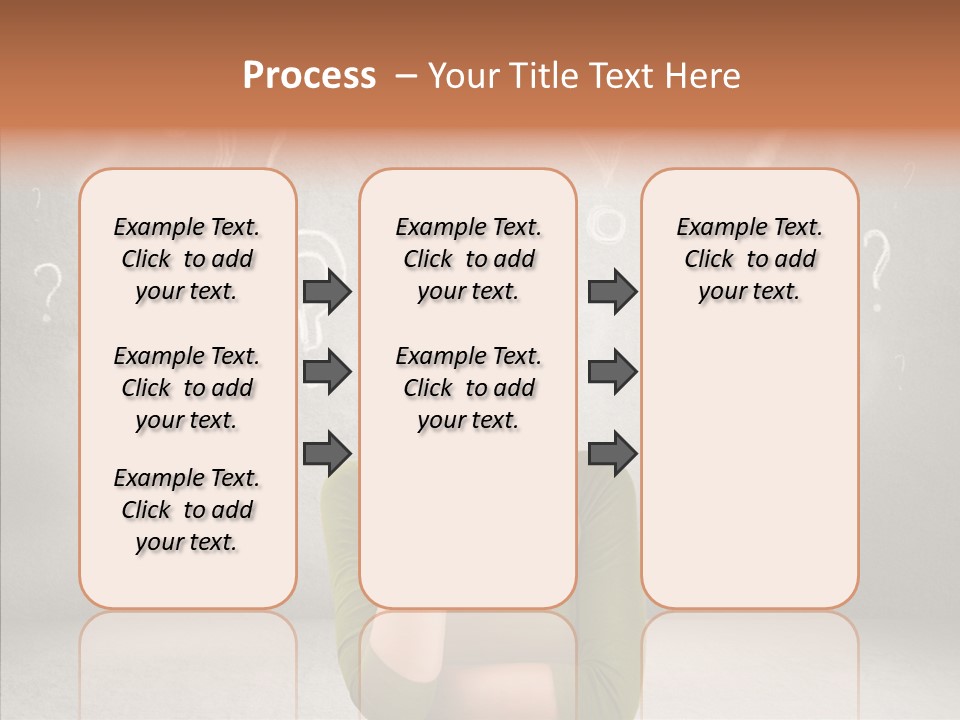 Process – Your Title Text Here

Example Text. Click to add your text.

Example Text. Click to add your text.

Example Text. Click to add your text.

Example Text. Click to add your text.

Example Text. Click to add your text.

Example Text. Click to add your text.